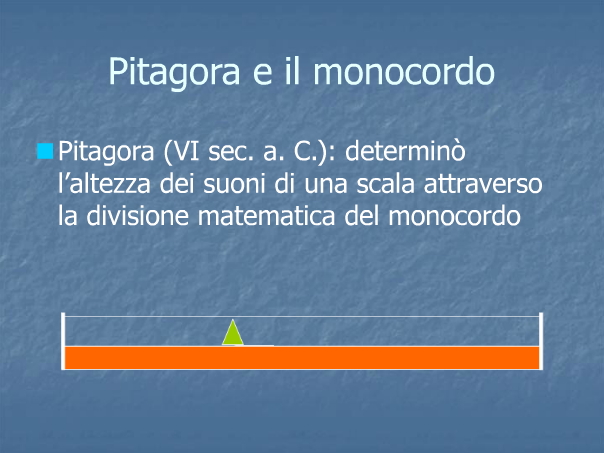 Pitagora e il monocordo

Pitagora (VI sec. a. C.): determinò l’altezza dei suoni di una scala attraverso la divisione matematica del monocordo